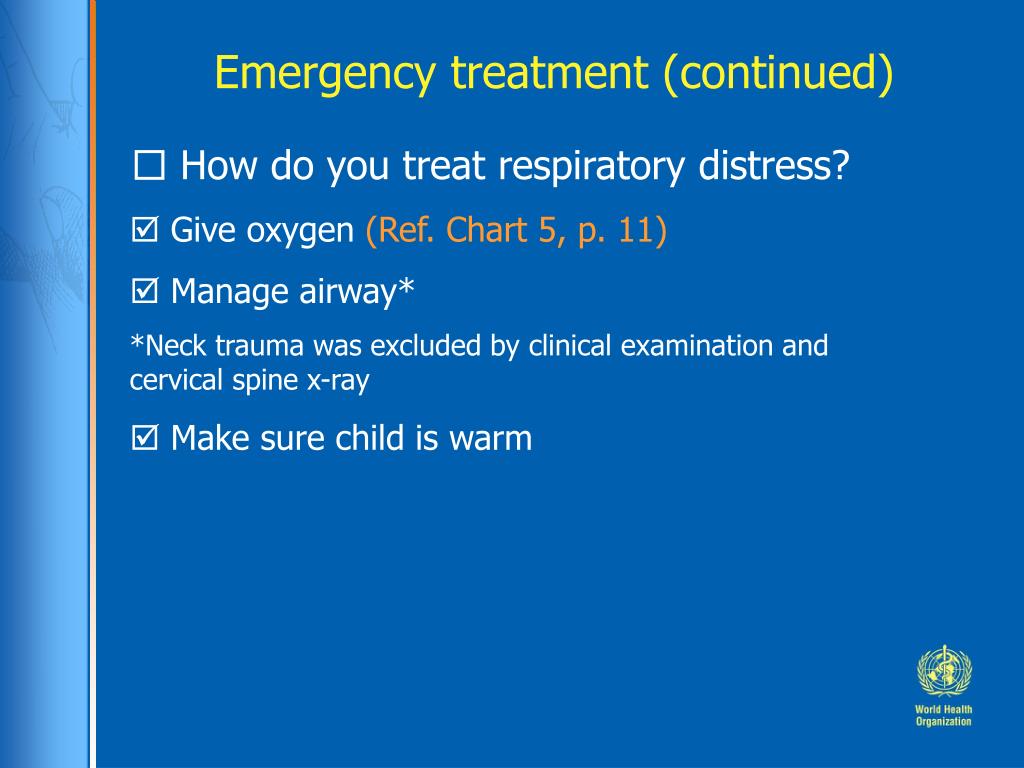 Emergency treatment (continued)

☐ How do you treat respiratory distress?

☑ Give oxygen (Ref. Chart 5, p. 11)

☑ Manage airway*

*Neck trauma was excluded by clinical examination and cervical spine x-ray

☑ Make sure child is warm

World Health Organization